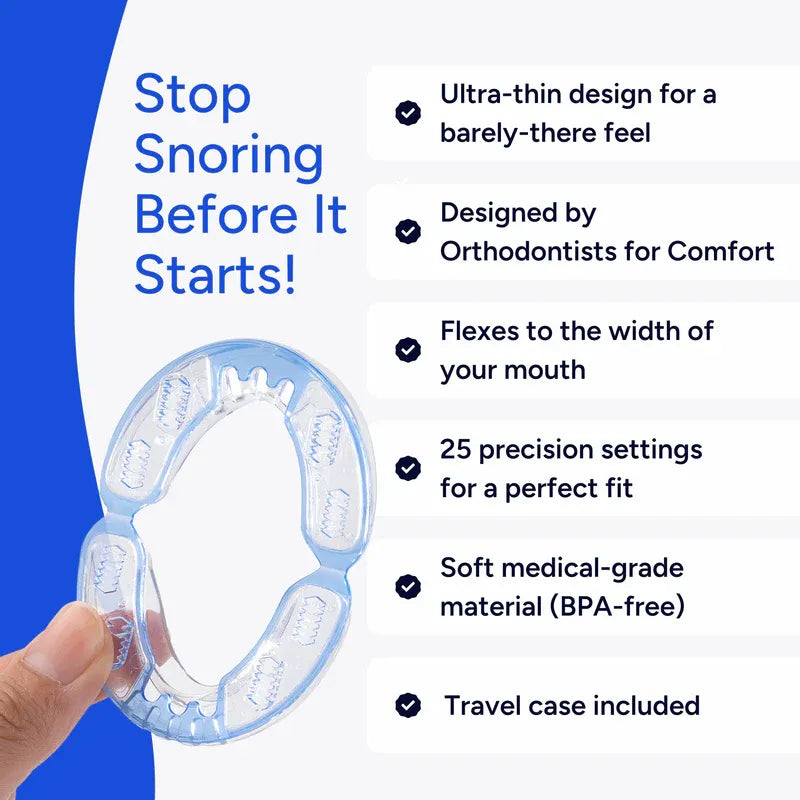 Stop Snoring Before It Starts!

Ultra-thin design for a barely-there feel

Designed by Orthodontists for Comfort

Flexes to the width of your mouth

25 precision settings for a perfect fit

Soft medical-grade material (BPA-free)

Travel case included